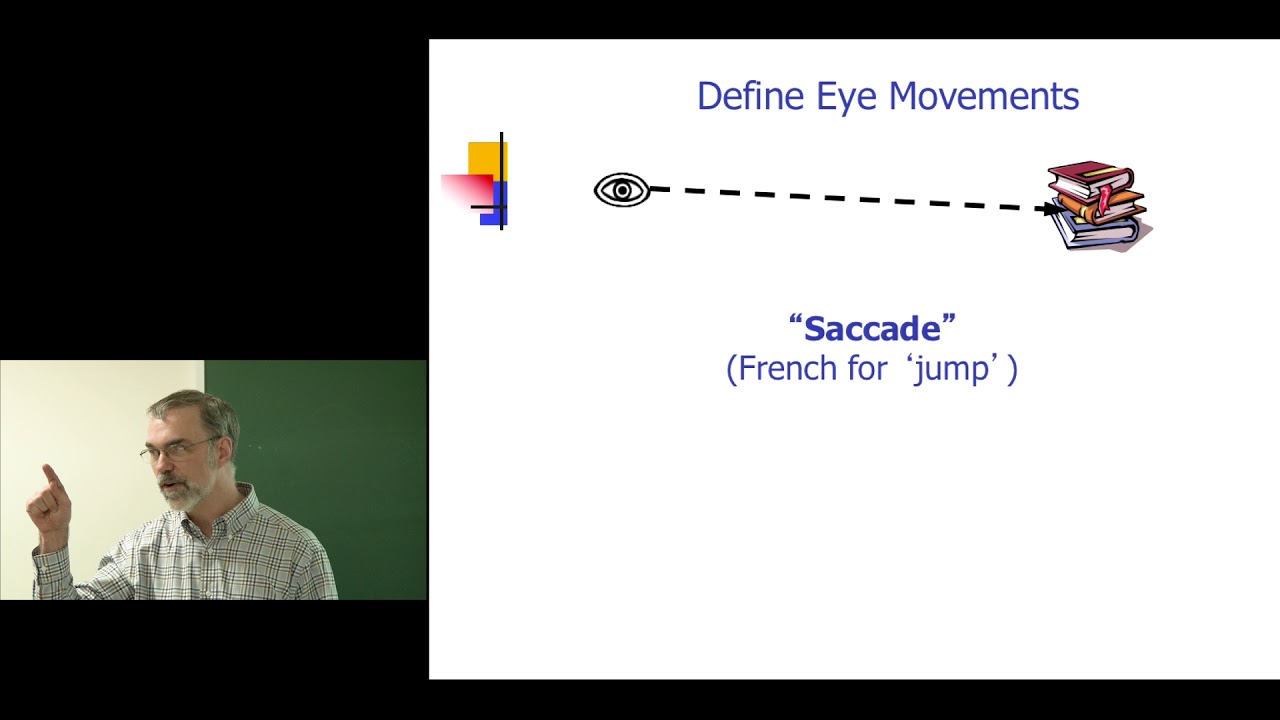 Define Eye Movements

“Saccade”
(French for ‘jump’)